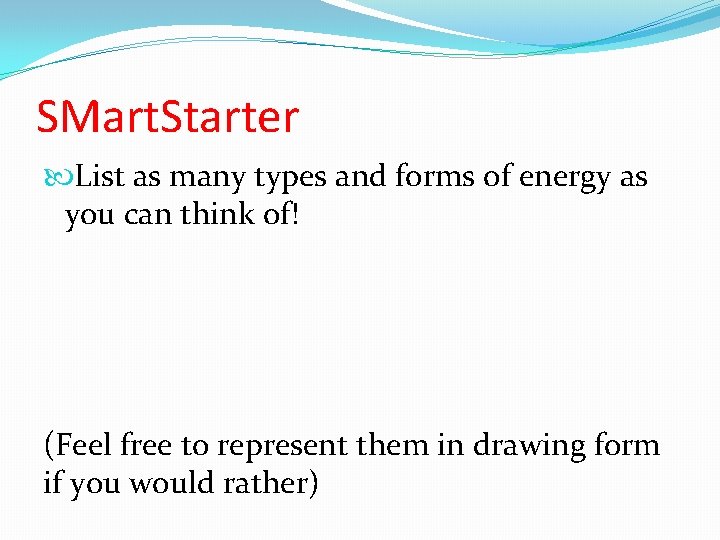 SMartStarter

List as many types and forms of energy as you can think of!

(Feel free to represent them in drawing form if you would rather)